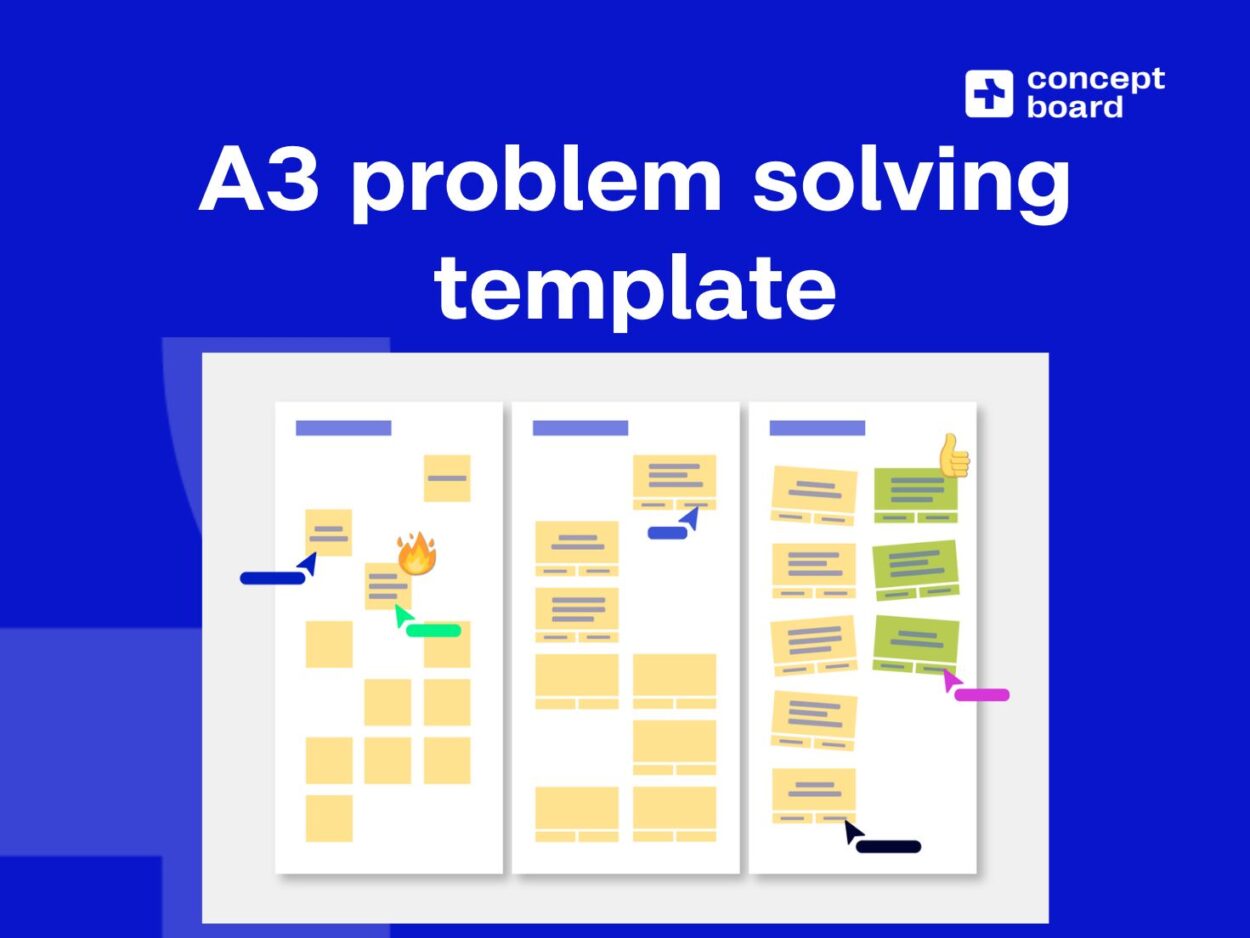 concept board

A3 problem solving template